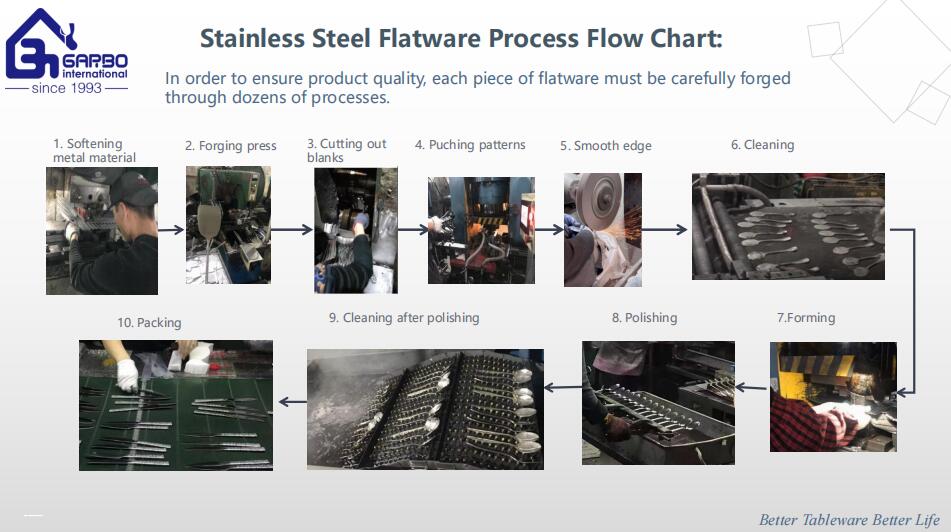 GARBO international
since 1993

Stainless Steel Flatware Process Flow Chart:

In order to ensure product quality, each piece of flatware must be carefully forged through dozens of processes.

1. Softening metal material

2. Forging press

3. Cutting out blanks

4. Puching patterns

5. Smooth edge

6. Cleaning

7.Forming

8. Polishing

9. Cleaning after polishing

10. Packing

Better Tableware Better Life